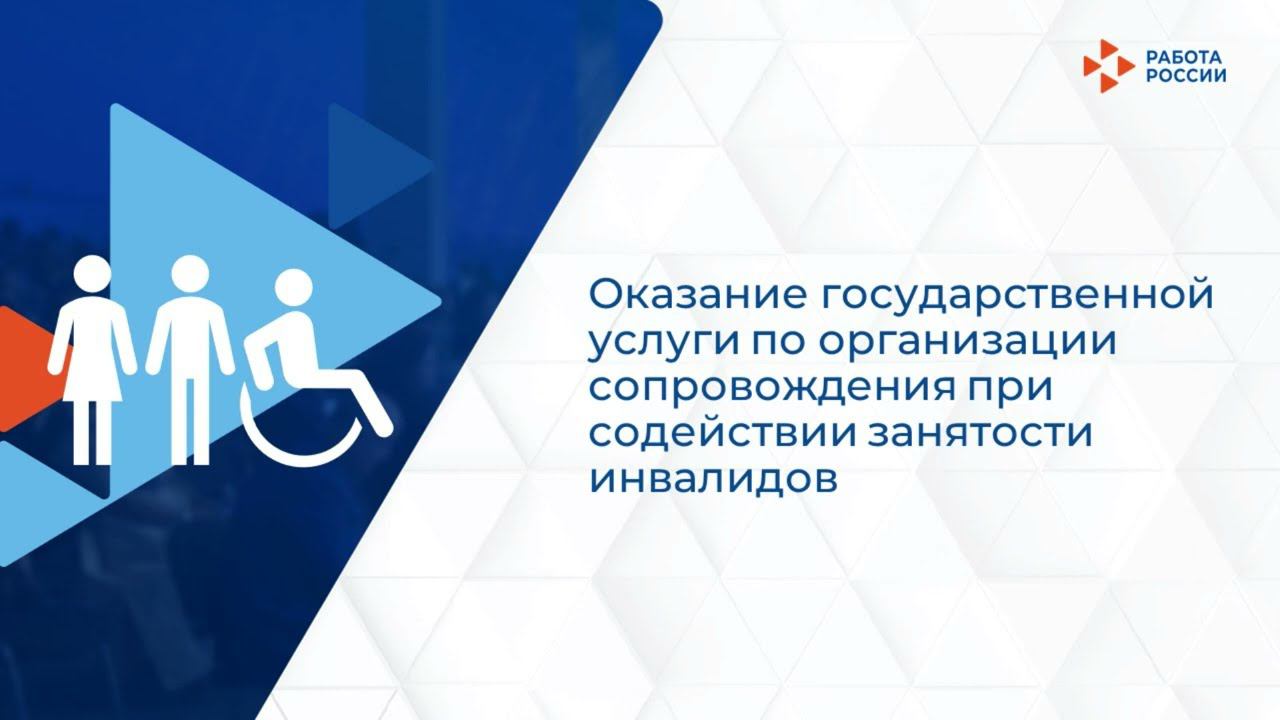 РАБОТА РОССИИ

Оказание государственной услуги по организации сопровождения при содействии занятости инвалидов